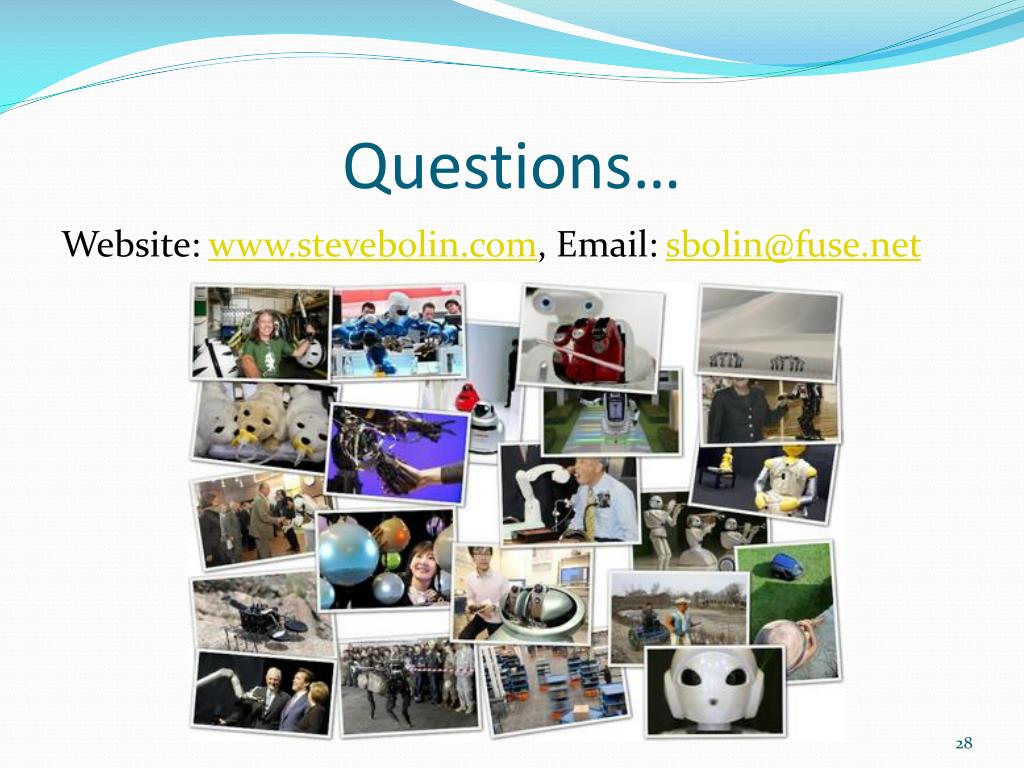 Questions…

Website: www.stevebolin.com, Email: sbolin@fuse.net

28